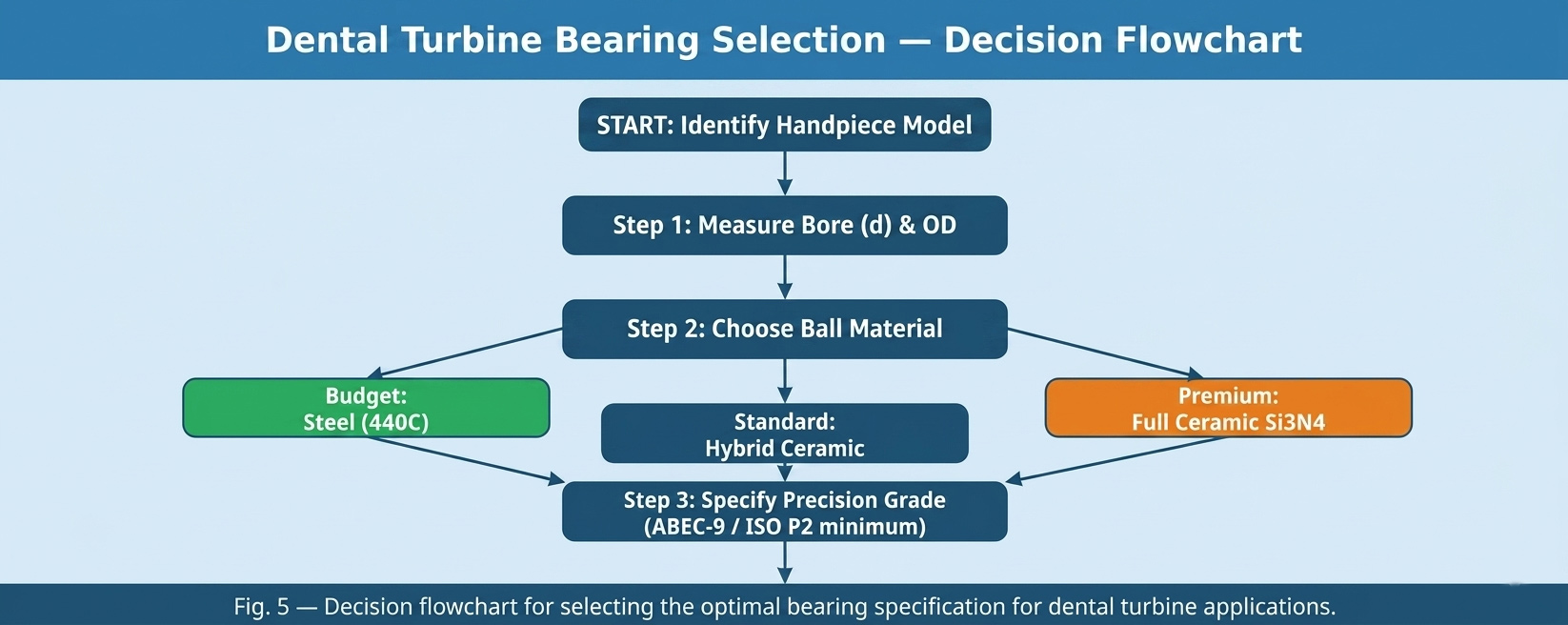 Dental Turbine Bearing Selection — Decision Flowchart

START: Identify Handpiece Model

Step 1: Measure Bore (d) & OD

Step 2: Choose Ball Material

Budget:
Steel (440C)

Standard:
Hybrid Ceramic

Premium:
Full Ceramic Si3N4

Step 3: Specify Precision Grade
(ABEC-9 / ISO P2 minimum)

Fig. 5 — Decision flowchart for selecting the optimal bearing specification for dental turbine applications.